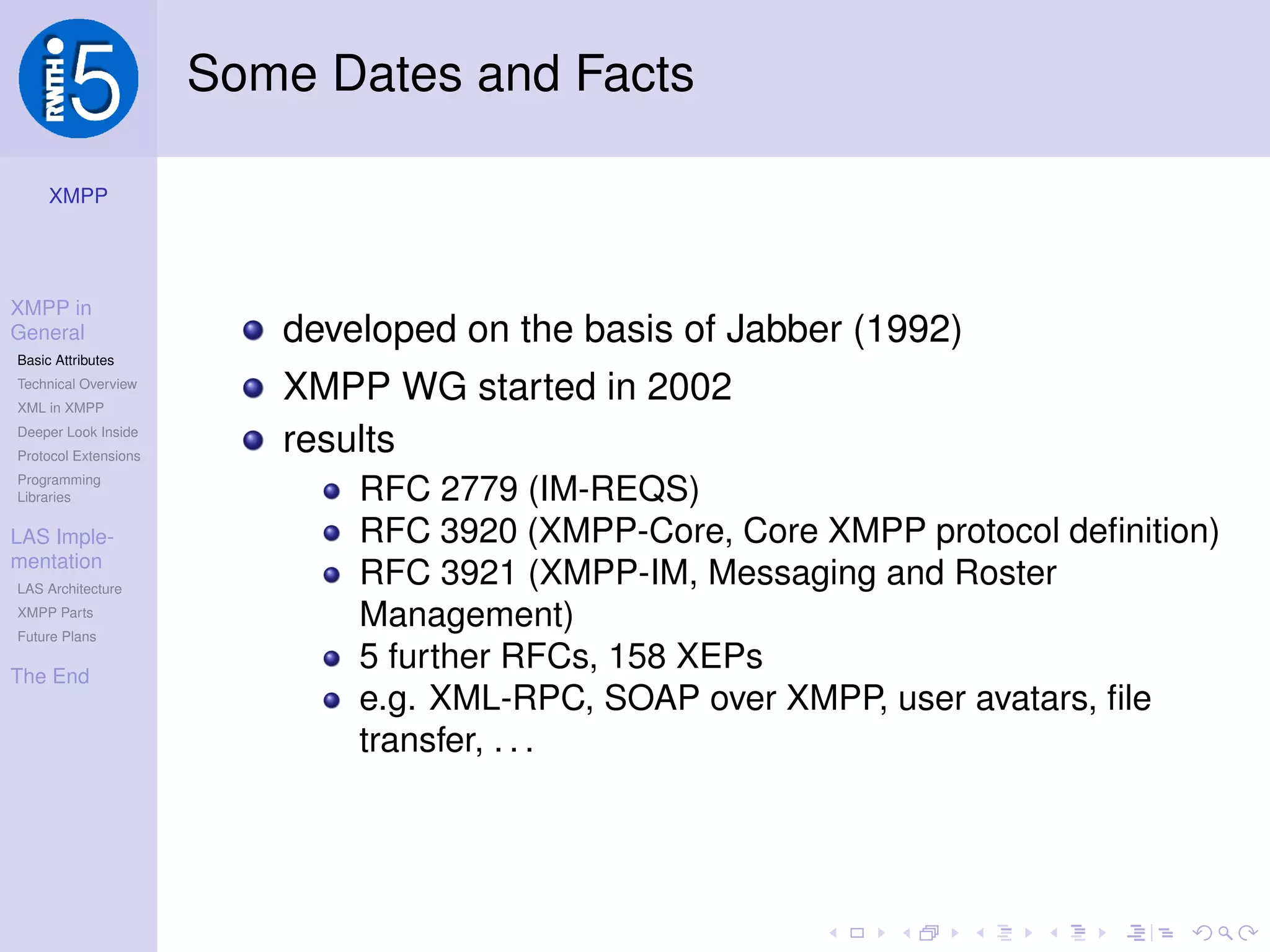 RWTH i5

Some Dates and Facts

XMPP

XMPP in General

Basic Attributes

Technical Overview

XML in XMPP

Deeper Look Inside

Protocol Extensions

Programming Libraries

LAS Implementation

LAS Architecture

XMPP Parts

Future Plans

The End

- developed on the basis of Jabber (1992)
- XMPP WG started in 2002
- results
  - RFC 2779 (IM-REQS)
  - RFC 3920 (XMPP-Core, Core XMPP protocol definition)
  - RFC 3921 (XMPP-IM, Messaging and Roster Management)
  - 5 further RFCs, 158 XEPs
  - e.g. XML-RPC, SOAP over XMPP, user avatars, file transfer, . . .